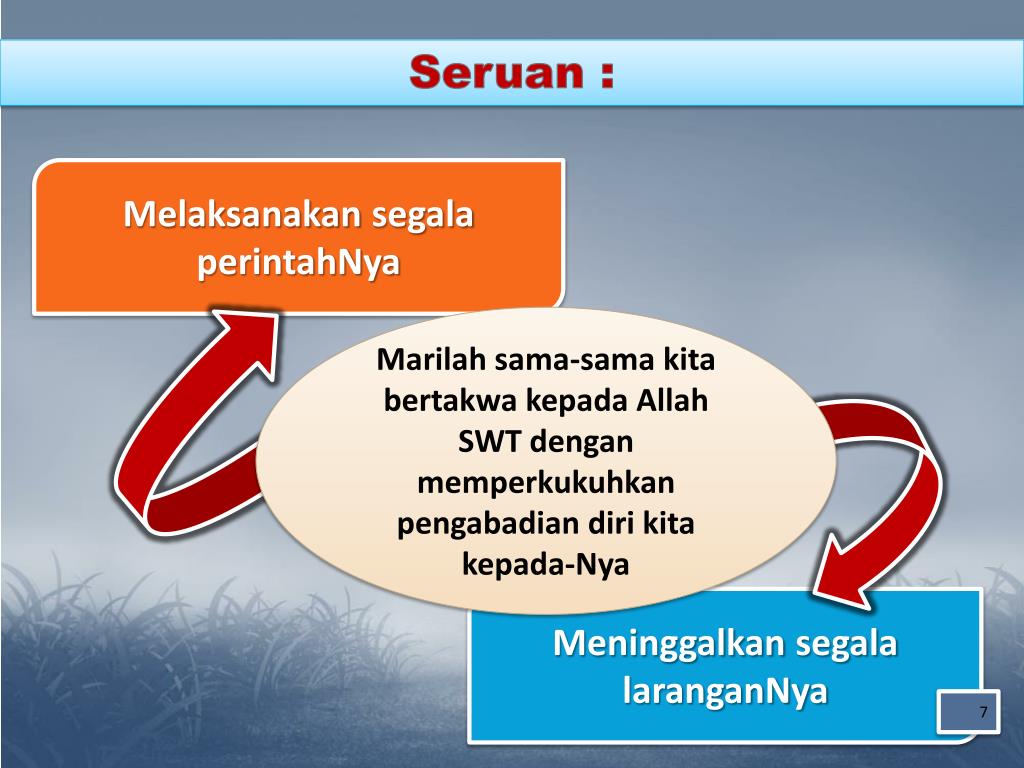 Seruan :

Melaksanakan segala perintahNya

Marilah sama-sama kita bertakwa kepada Allah SWT dengan memperkukuhkan pengabadian diri kita kepada-Nya

Meninggalkan segala laranganNya

7